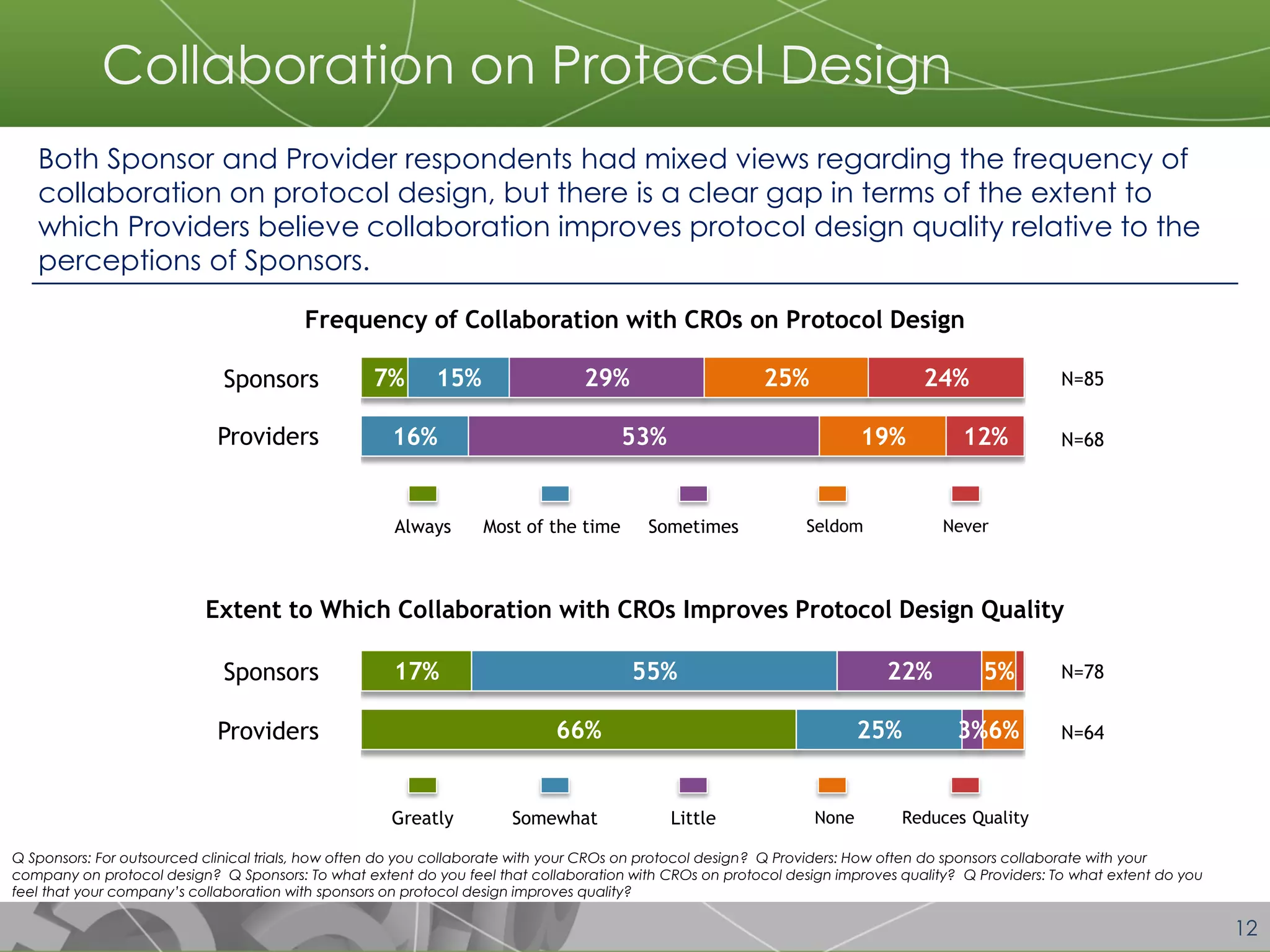 Collaboration on Protocol Design

Both Sponsor and Provider respondents had mixed views regarding the frequency of collaboration on protocol design, but there is a clear gap in terms of the extent to which Providers believe collaboration improves protocol design quality relative to the perceptions of Sponsors.

Frequency of Collaboration with CROs on Protocol Design

Sponsors 7% 15% 29% 25% 24% N=85

Providers 16% 53% 19% 12% N=68

Always Most of the time Sometimes Seldom Never

Extent to Which Collaboration with CROs Improves Protocol Design Quality

Sponsors 17% 55% 22% 5% N=78

Providers 66% 25% 3% 6% N=64

Greatly Somewhat Little None Reduces Quality

Q Sponsors: For outsourced clinical trials, how often do you collaborate with your CROs on protocol design? Q Providers: How often do sponsors collaborate with your company on protocol design? Q Sponsors: To what extent do you feel that collaboration with CROs on protocol design improves quality? Q Providers: To what extent do you feel that your company's collaboration with sponsors on protocol design improves quality?

12